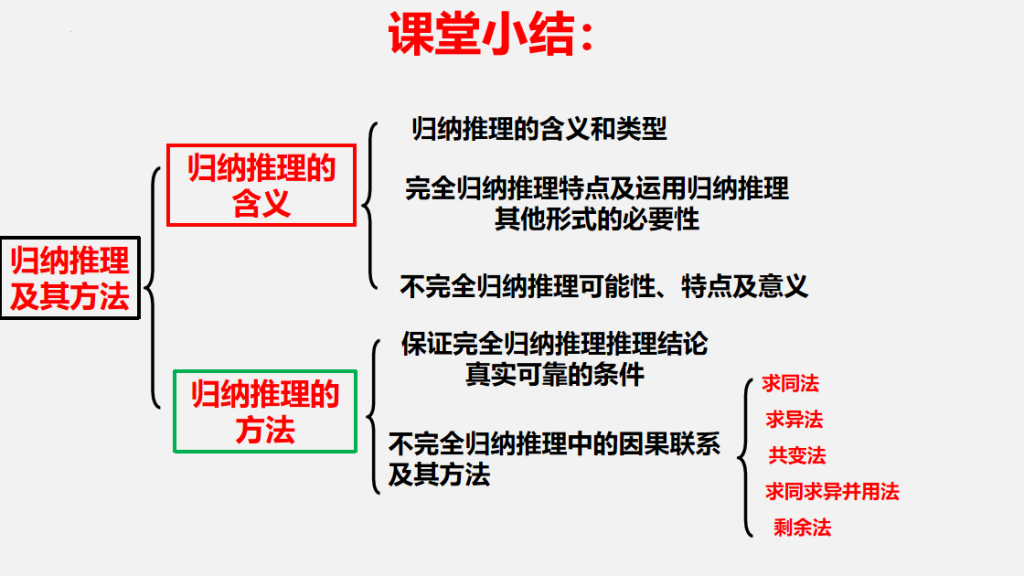 课堂小结：

归纳推理及其方法

归纳推理的含义

归纳推理的含义和类型

完全归纳推理特点及运用归纳推理其他形式的必要性

不完全归纳推理可能性、特点及意义

归纳推理的方法

保证完全归纳推理推理结论真实可靠的条件

不完全归纳推理中的因果联系及其方法

求同法
求异法
共变法
求同求异并用法
剩余法